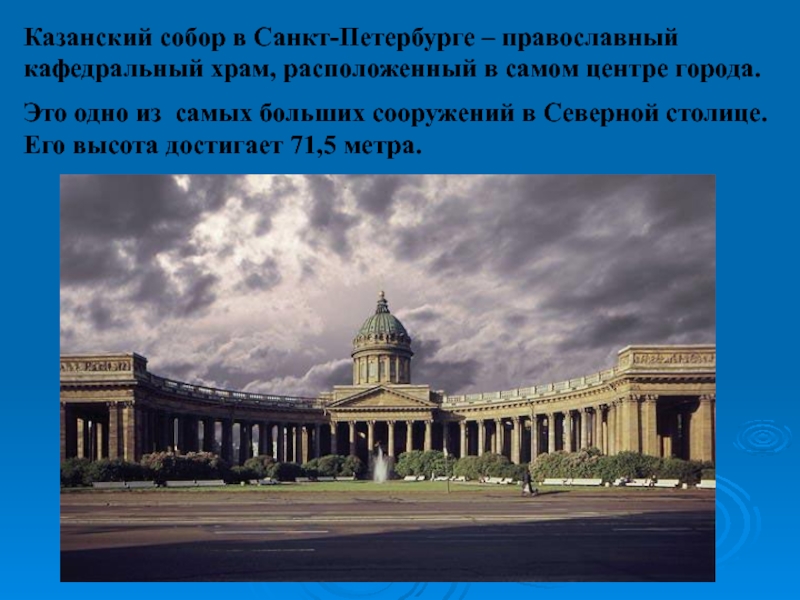 Казанский собор в Санкт-Петербурге – православный кафедральный храм, расположенный в самом центре города.

Это одно из  самых больших сооружений в Северной столице. Его высота достигает 71,5 метра.